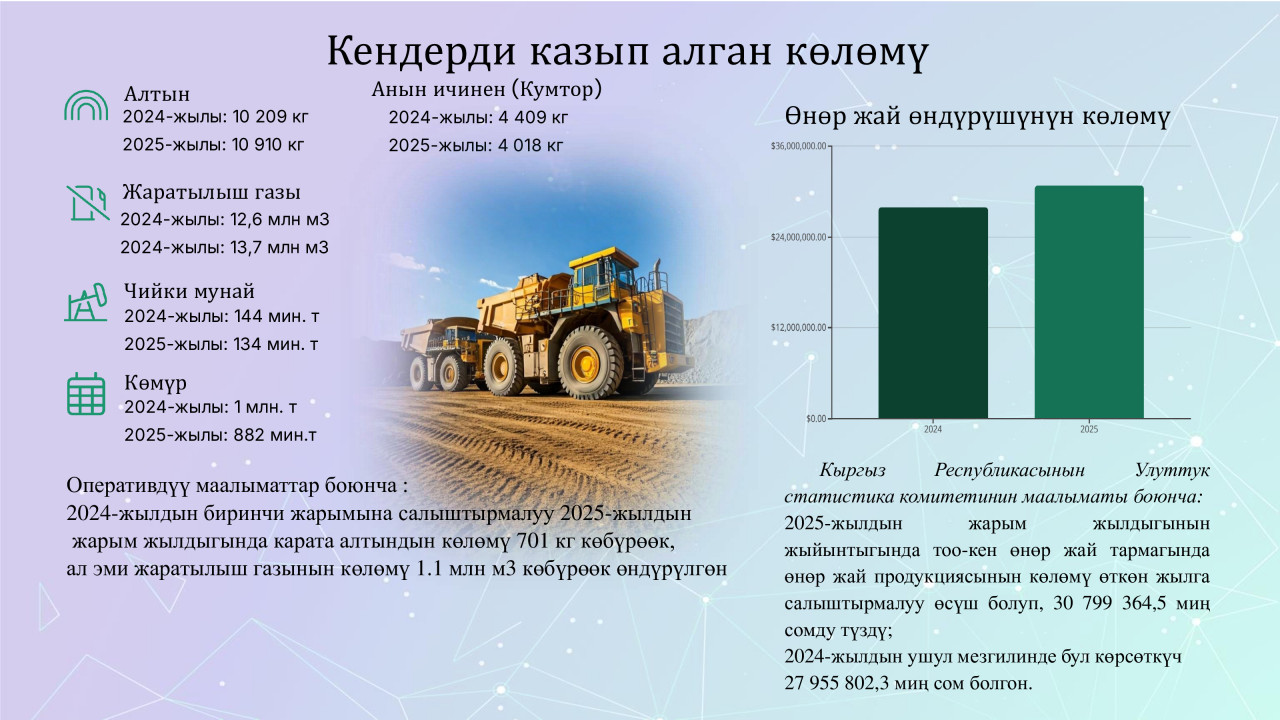 Кендерди казып алган көлөмү

Алтын
2024-жылы: 10 209 кг
2025-жылы: 10 910 кг

Анын ичинен (Кумтор)
2024-жылы: 4 409 кг
2025-жылы: 4 018 кг

Жаратылыш газы
2024-жылы: 12,6 млн м3
2024-жылы: 13,7 млн м3

Чийки мунай
2024-жылы: 144 мин. т
2025-жылы: 134 мин. т

Көмүр
2024-жылы: 1 млн. т
2025-жылы: 882 мин.т

Оперативдүү маалыматтар боюнча :
2024-жылдын биринчи жарымына салыштырмалуу 2025-жылдын жарым жылдыгында карата алтындын көлөмү 701 кг көбүрөөк, ал эми жаратылыш газынын көлөмү 1.1 млн м3 көбүрөөк өндүрүлгөн

Өнөр жай өндүрүшүнүн көлөмү

$36,000,000.00
$24,000,000.00
$12,000,000.00
$0.00
2024
2025

Кыргыз Республикасынын Улуттук статистика комитетинин маалыматы боюнча:
2025-жылдын жарым жылдыгынын жыйынтыгында тоо-кен өнөр жай тармагында өнөр жай продукциясынын көлөмү өткөн жылга салыштырмалуу өсүш болуп, 30 799 364,5 миң сомду түздү;
2024-жылдын ушул мезгилинде бул көрсөткүч 27 955 802,3 миң сом болгон.